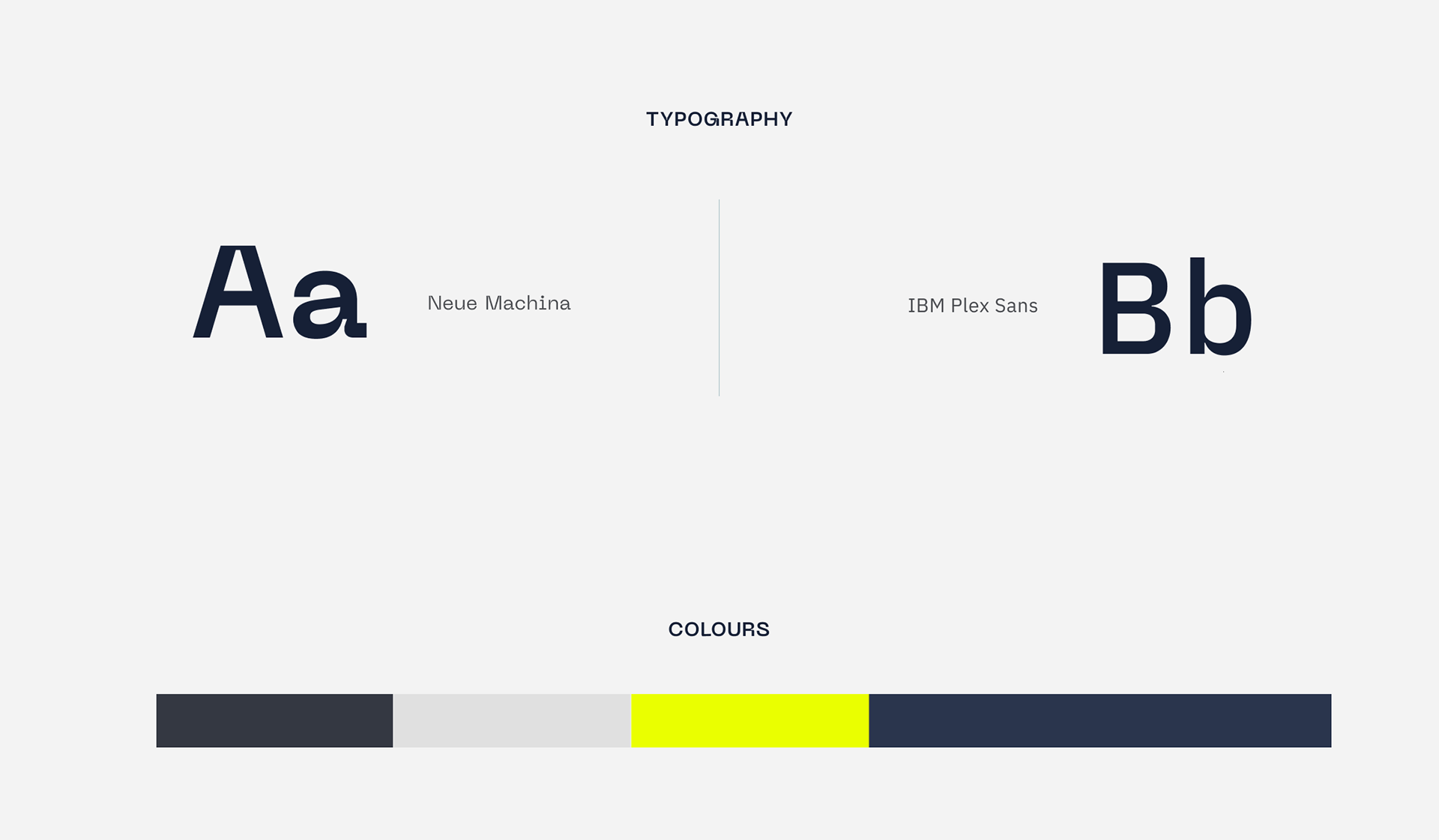 TYPOGRAPHY

Aa

Neue Machina

IBM Plex Sans

Bb

COLOURS